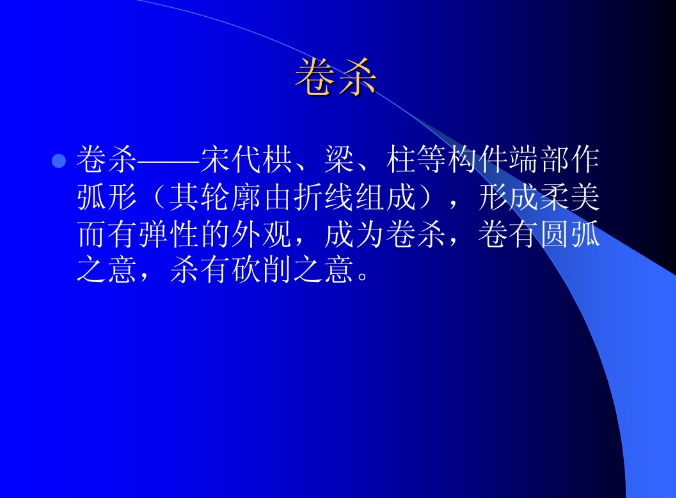 卷杀

卷杀——宋代栱、梁、柱等构件端部作弧形（其轮廓由折线组成），形成柔美而有弹性的外观，成为卷杀，卷有圆弧之意，杀有砍削之意。